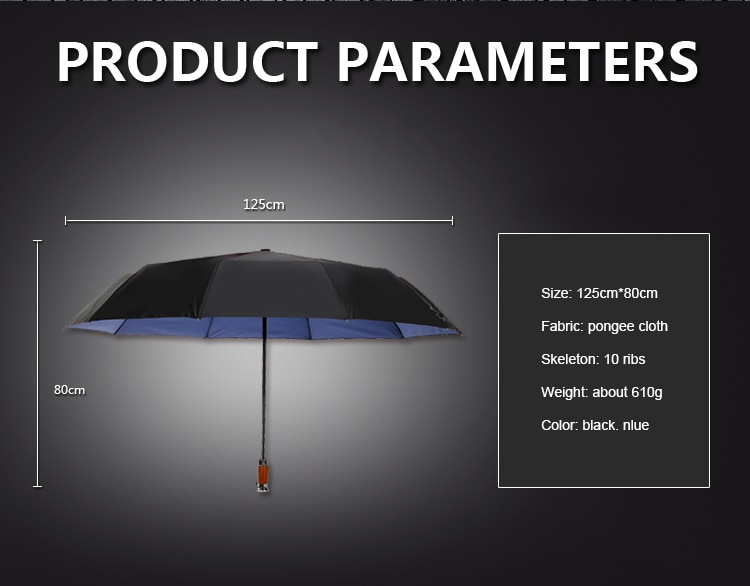 PRODUCT PARAMETERS

125cm

80cm

Size: 125cm*80cm

Fabric: pongee cloth

Skeleton: 10 ribs

Weight: about 610g

Color: black. nlue